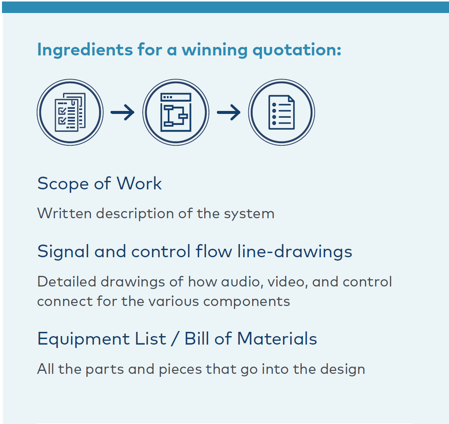 Ingredients for a winning quotation:

Scope of Work

Written description of the system

Signal and control flow line-drawings

Detailed drawings of how audio, video, and control connect for the various components

Equipment List / Bill of Materials

All the parts and pieces that go into the design